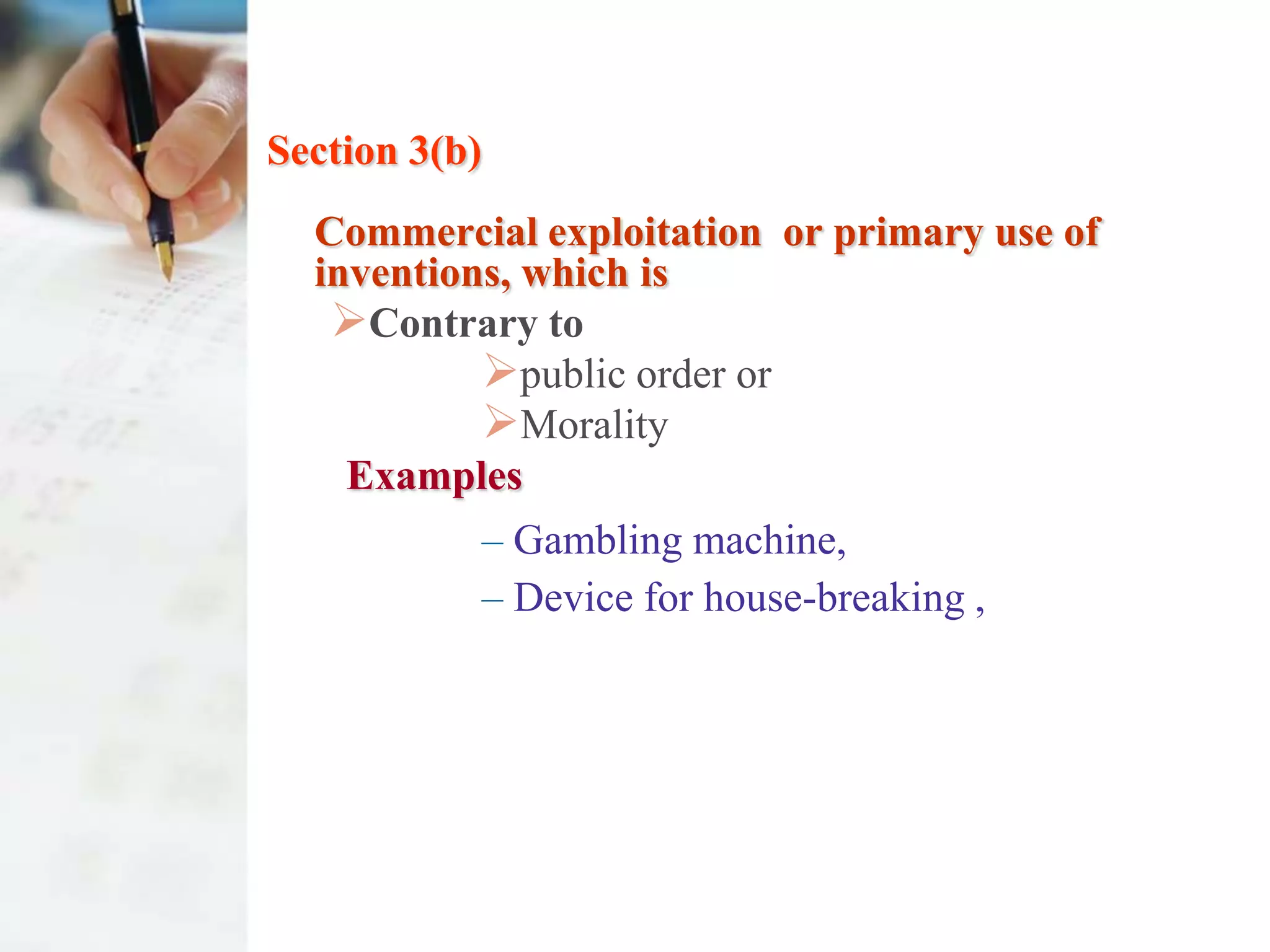 Section 3(b)

Commercial exploitation or primary use of inventions, which is

➢Contrary to

➢public order or

➢Morality

Examples

– Gambling machine,

– Device for house-breaking ,